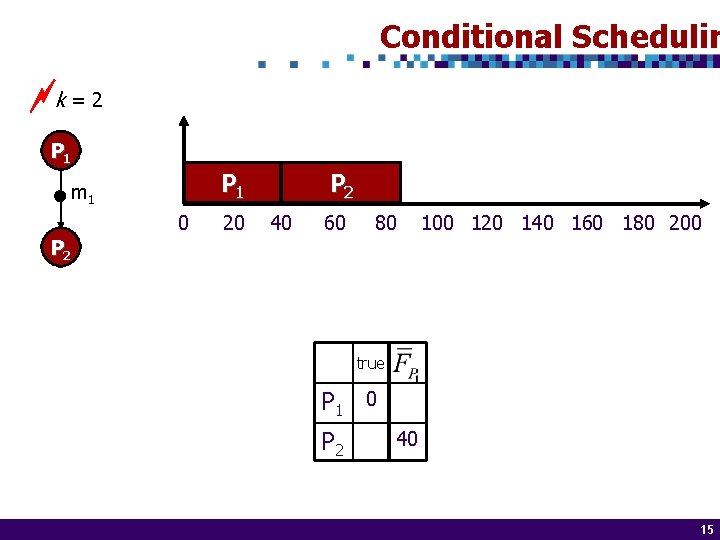 Conditional Schedulin

$k = 2$

$P_1$

$m_1$

$P_2$

$P_1$ $P_2$

0 20 40 60 80 100 120 140 160 180 200

| | true | $\overline{F}_{P_1}$ |
|---|---|---|
| $P_1$ | 0 | |
| $P_2$ | | 40 |

15